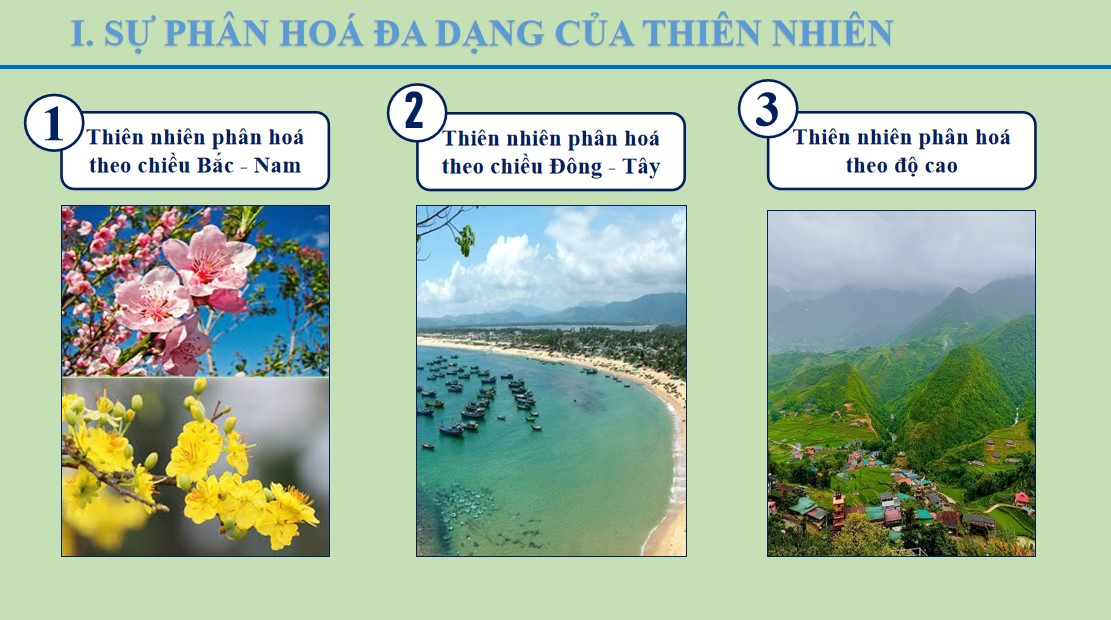 I. SỰ PHÂN HOÁ ĐA DẠNG CỦA THIÊN NHIÊN

1

Thiên nhiên phân hoá theo chiều Bắc - Nam

2

Thiên nhiên phân hoá theo chiều Đông - Tây

3

Thiên nhiên phân hoá theo độ cao